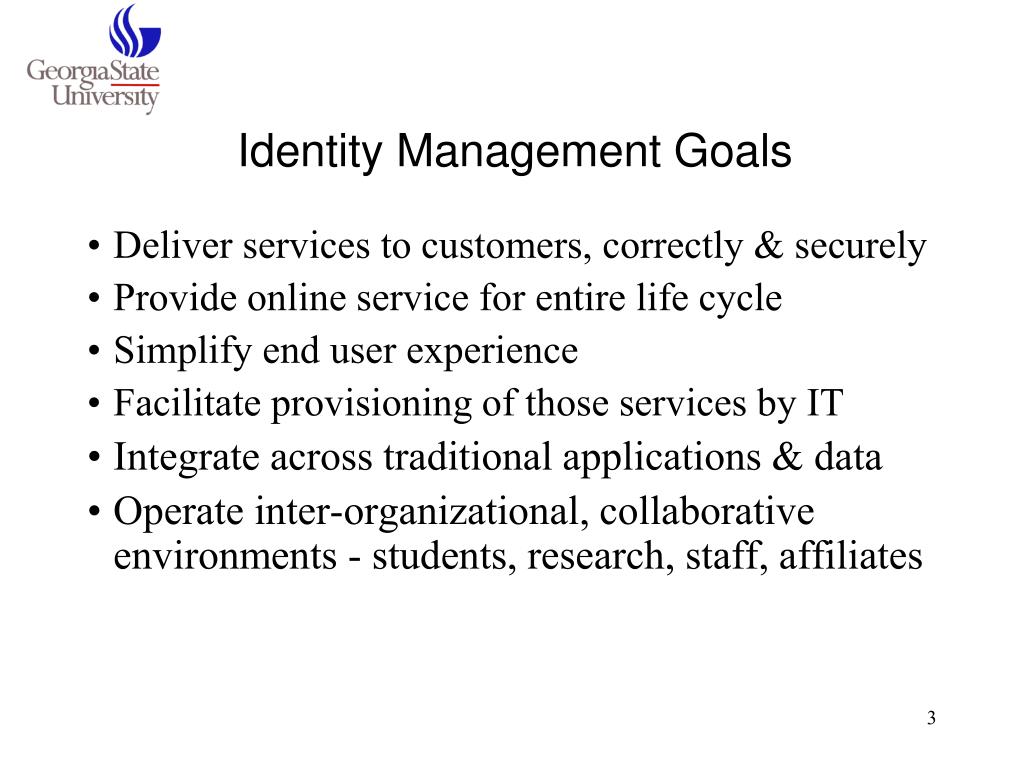 GeorgiaState University

Identity Management Goals

• Deliver services to customers, correctly & securely
• Provide online service for entire life cycle
• Simplify end user experience
• Facilitate provisioning of those services by IT
• Integrate across traditional applications & data
• Operate inter-organizational, collaborative environments - students, research, staff, affiliates

3